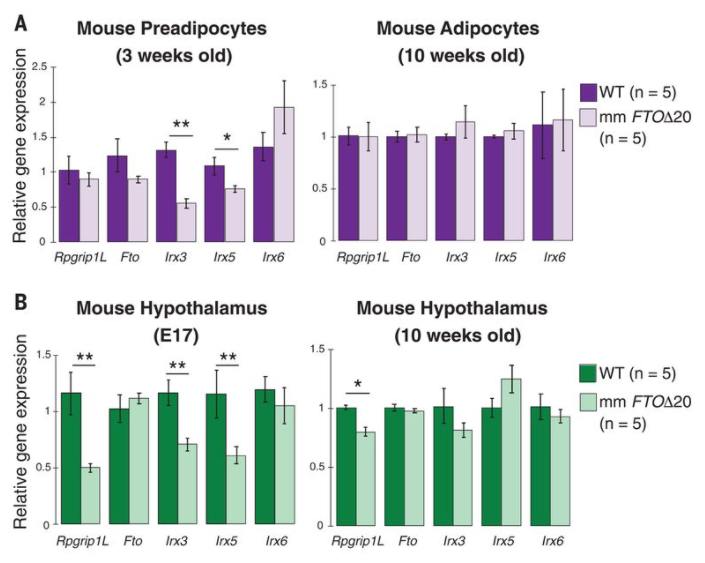 A

Mouse Preadipocytes (3 weeks old)

Relative gene expression

2.5
2
1.5
1
0.5
0

**
*

Rpgrip1L Fto Irx3 Irx5 Irx6

Mouse Adipocytes (10 weeks old)

1.5
1
0.5
0

Rpgrip1L Fto Irx3 Irx5 Irx6

WT (n = 5)
mm FTOΔ20 (n = 5)

B

Mouse Hypothalamus (E17)

Relative gene expression

1.5
1
0.5
0

** ** **

Rpgrip1L Fto Irx3 Irx5 Irx6

Mouse Hypothalamus (10 weeks old)

1.5
1
0.5
0

*

Rpgrip1L Fto Irx3 Irx5 Irx6

WT (n = 5)
mm FTOΔ20 (n = 5)